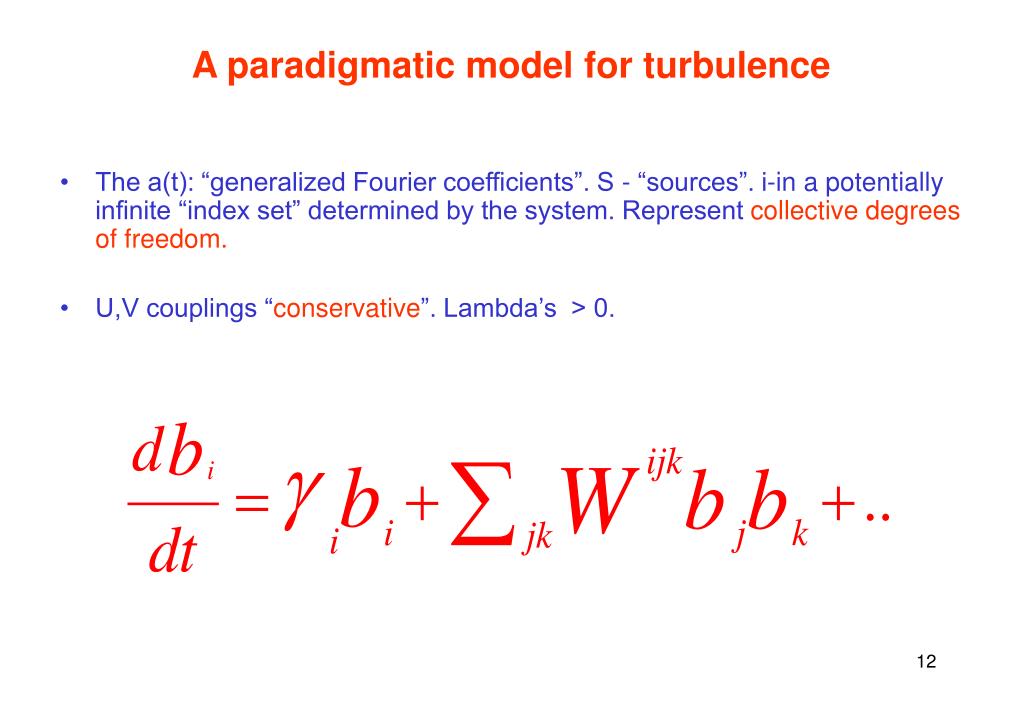 A paradigmatic model for turbulence

• The a(t): “generalized Fourier coefficients”. S - “sources”. i-in a potentially infinite “index set” determined by the system. Represent collective degrees of freedom.

• U,V couplings “conservative”. Lambda’s > 0.

$\frac{db_i}{dt} = \gamma_i b_i + \sum_{jk} W^{ijk} b_j b_k + ..$

12